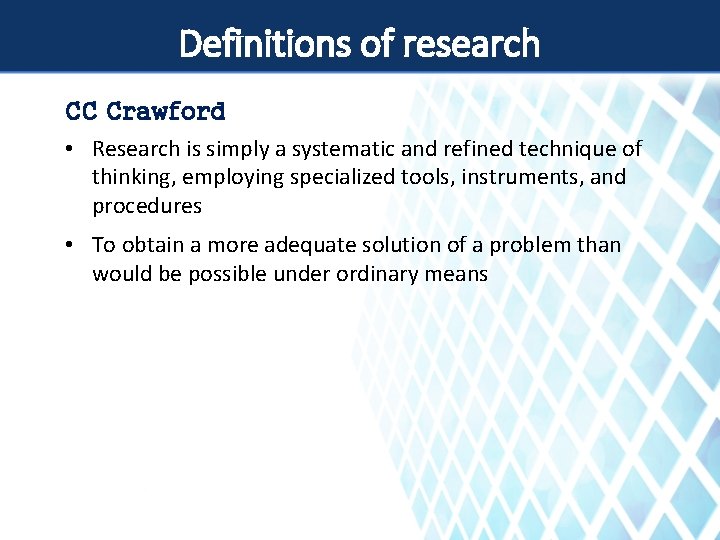 Definitions of research

CC Crawford

• Research is simply a systematic and refined technique of thinking, employing specialized tools, instruments, and procedures

• To obtain a more adequate solution of a problem than would be possible under ordinary means